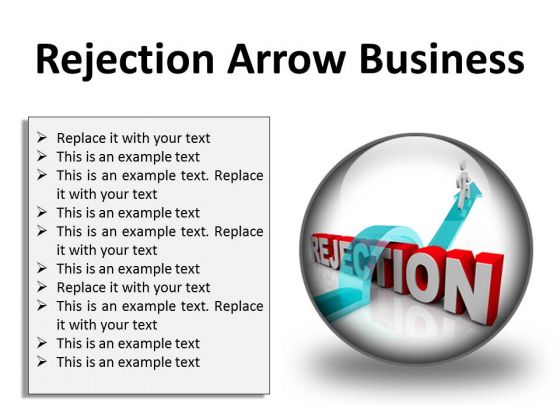 Rejection Arrow Business

➢ Replace it with your text
➢ This is an example text
➢ This is an example text. Replace it with your text
➢ This is an example text
➢ This is an example text. Replace it with your text
➢ This is an example text
➢ Replace it with your text
➢ This is an example text. Replace it with your text
➢ This is an example text
➢ This is an example text

REJECTION